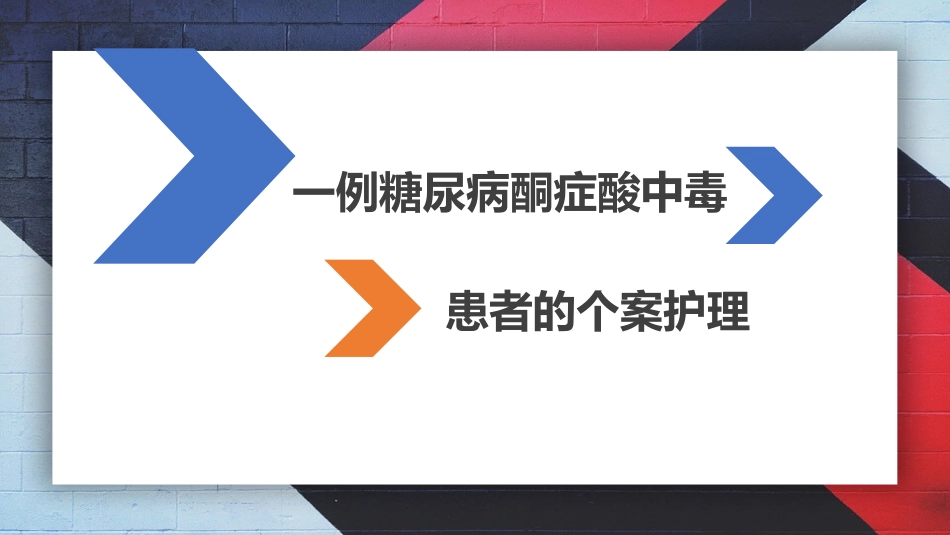 一例糖尿病酮症酸中毒

患者的个案护理